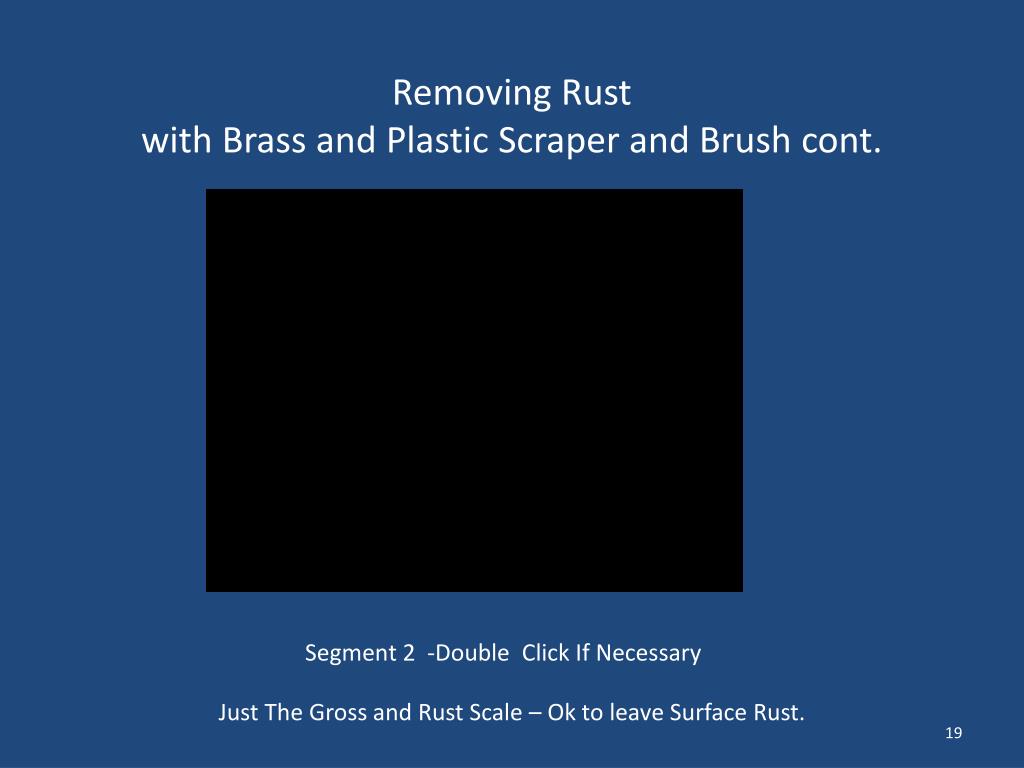 Removing Rust
with Brass and Plastic Scraper and Brush cont.

Segment 2 -Double Click If Necessary

Just The Gross and Rust Scale – Ok to leave Surface Rust.

19